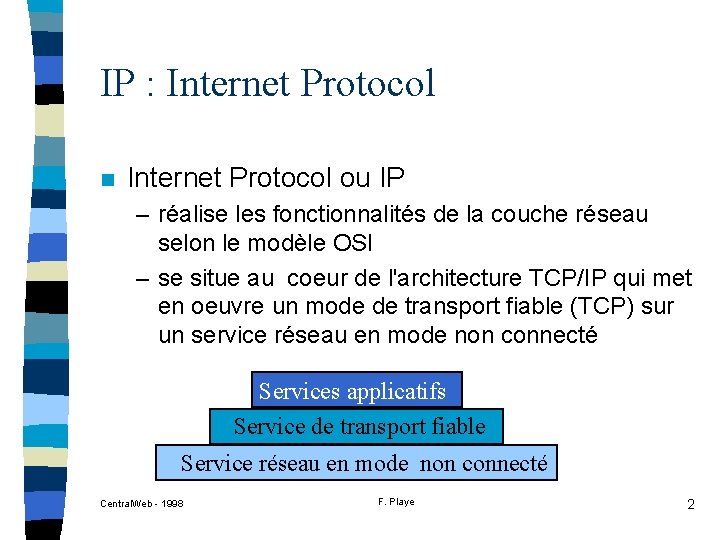 IP : Internet Protocol

Internet Protocol ou IP

– réalise les fonctionnalités de la couche réseau selon le modèle OSI

– se situe au coeur de l'architecture TCP/IP qui met en oeuvre un mode de transport fiable (TCP) sur un service réseau en mode non connecté

Services applicatifs

Service de transport fiable

Service réseau en mode non connecté

CentralWeb - 1998

F. Playe

2